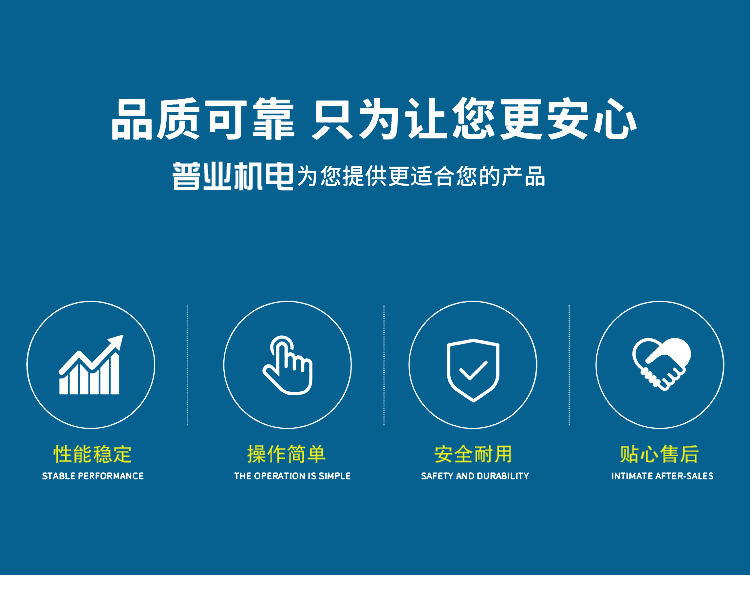 品质可靠 只为让您更安心

普业机电为您提供更适合您的产品

性能稳定
STABLE PERFORMANCE

操作简单
THE OPERATION IS SIMPLE

安全耐用
SAFETY AND DURABILITY

贴心售后
INTIMATE AFTER-SALES